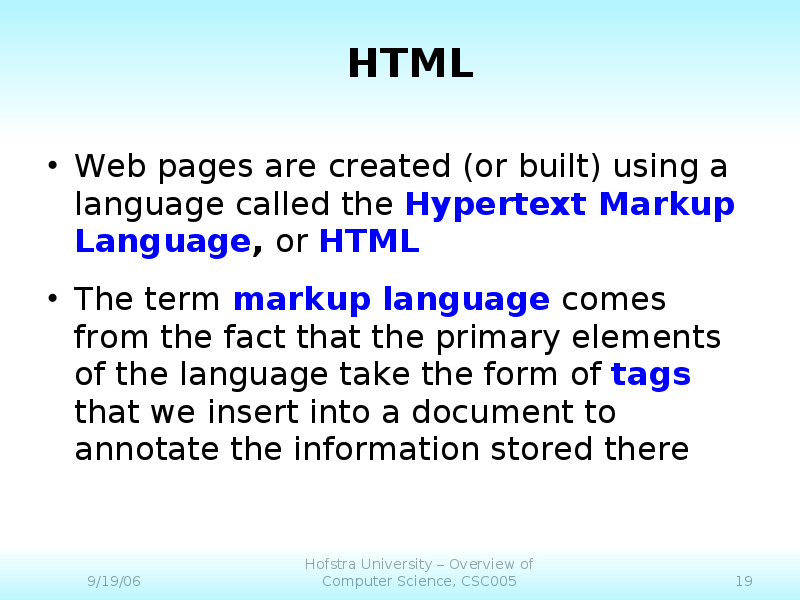 HTML

• Web pages are created (or built) using a language called the Hypertext Markup Language, or HTML

• The term markup language comes from the fact that the primary elements of the language take the form of tags that we insert into a document to annotate the information stored there

9/19/06

Hofstra University – Overview of Computer Science, CSC005

19